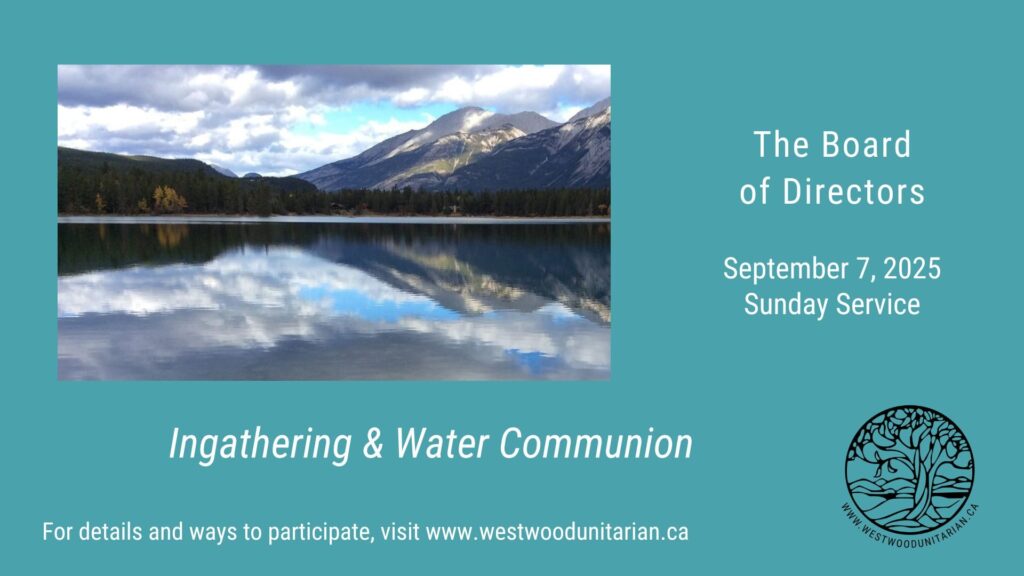 The Board of Directors

September 7, 2025
Sunday Service

Ingathering & Water Communion

For details and ways to participate, visit www.westwoodunitarian.ca

WWW.WESTWOODUNITARIAN.CA